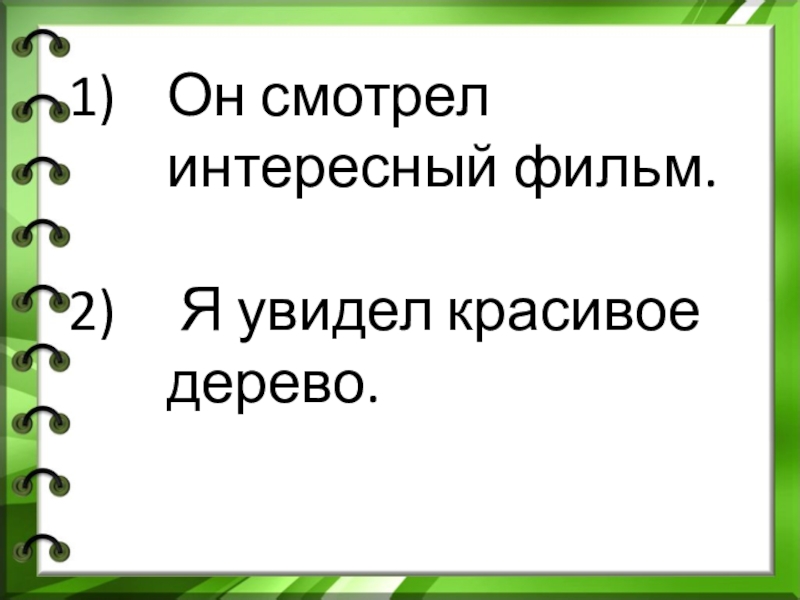 1) Он смотрел интересный фильм.

2) Я увидел красивое дерево.